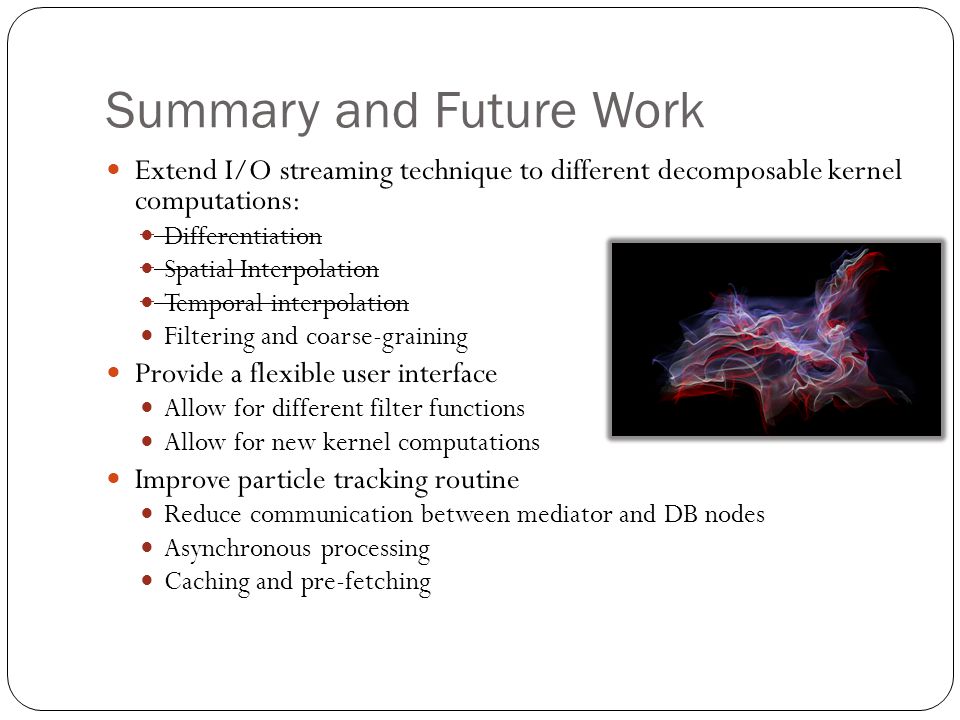 Summary and Future Work

- Extend I/O streaming technique to different decomposable kernel computations:
  - ~~Differentiation~~
  - ~~Spatial Interpolation~~
  - ~~Temporal interpolation~~
  - Filtering and coarse-graining
- Provide a flexible user interface
  - Allow for different filter functions
  - Allow for new kernel computations
- Improve particle tracking routine
  - Reduce communication between mediator and DB nodes
  - Asynchronous processing
  - Caching and pre-fetching